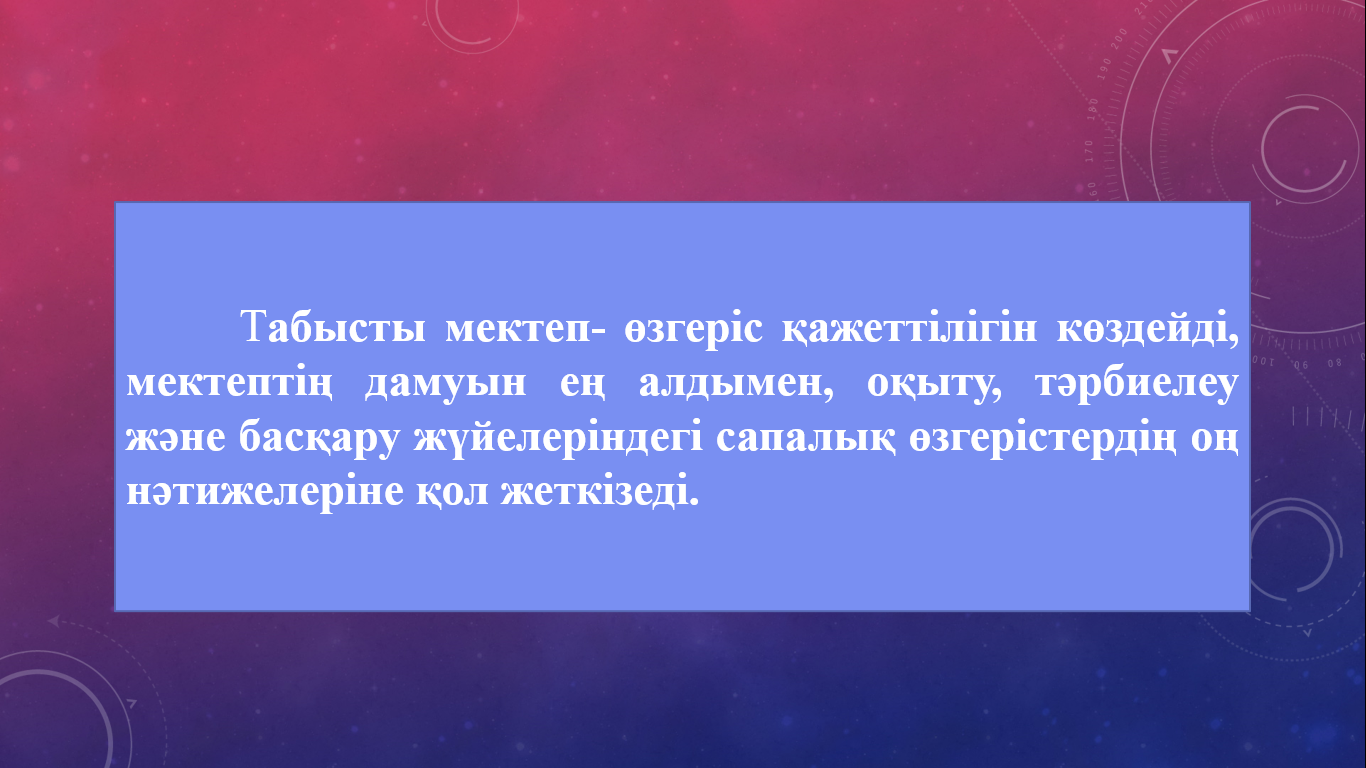 Табысты мектеп- өзгеріс қажеттілігін көздейді, мектептің дамуын ең алдымен, оқыту, тәрбиелеу және басқару жүйелеріндегі сапалық өзгерістердің оң нәтижелеріне қол жеткізеді.